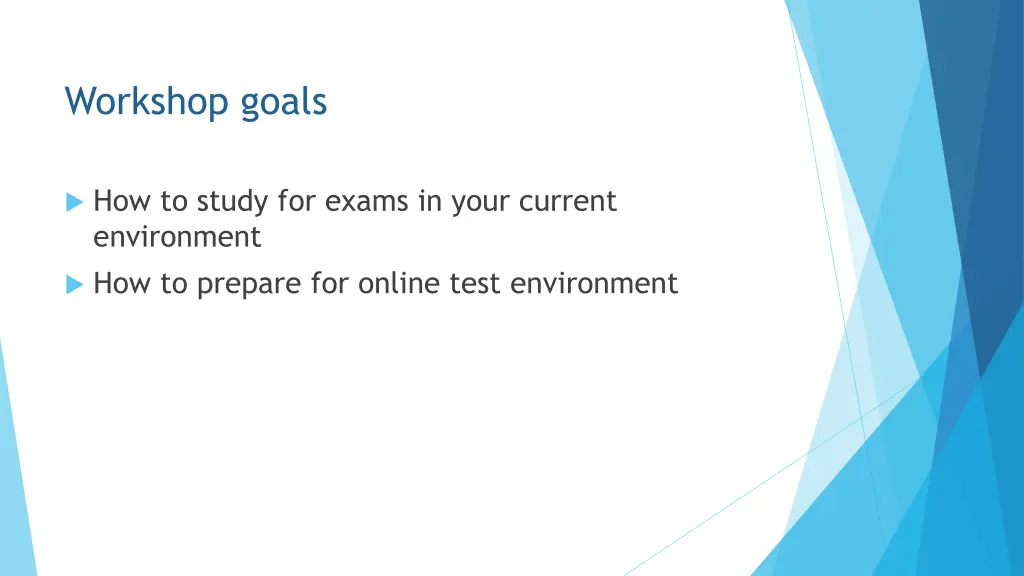 Workshop goals

How to study for exams in your current environment

How to prepare for online test environment